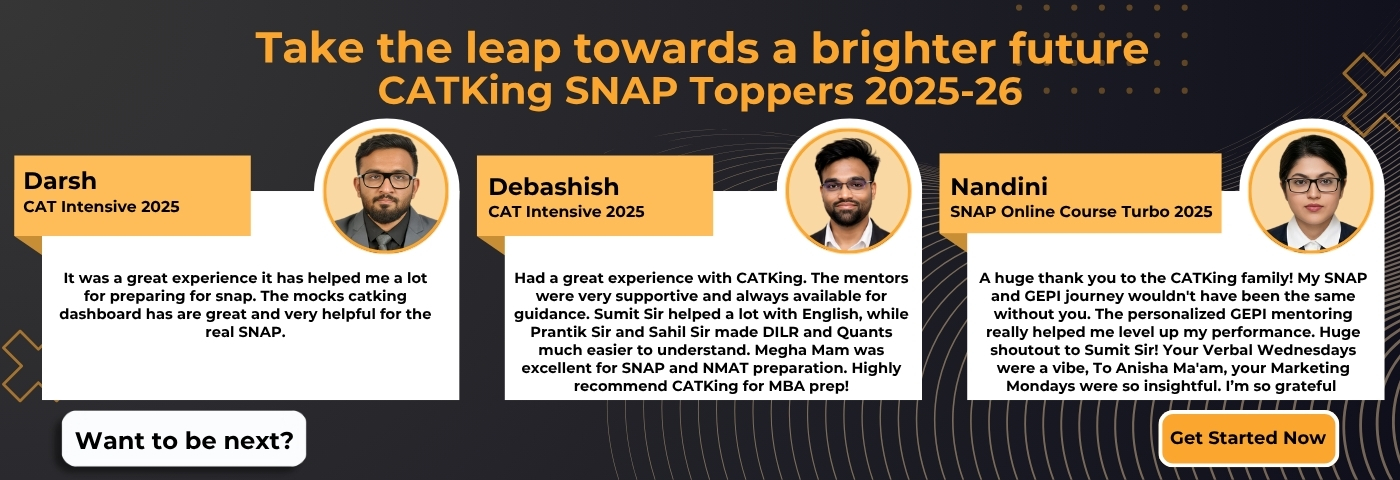 Take the leap towards a brighter future
CATKing SNAP Toppers 2025-26

Darsh
CAT Intensive 2025

It was a great experience it has helped me a lot for preparing for snap. The mocks catking dashboard has are great and very helpful for the real SNAP.

Debashish
CAT Intensive 2025

Had a great experience with CATKing. The mentors were very supportive and always available for guidance. Sumit Sir helped a lot with English, while Prantik Sir and Sahil Sir made DILR and Quants much easier to understand. Megha Mam was excellent for SNAP and NMAT preparation. Highly recommend CATKing for MBA prep!

Nandini
SNAP Online Course Turbo 2025

A huge thank you to the CATKing family! My SNAP and GEPI journey wouldn't have been the same without you. The personalized GEPI mentoring really helped me level up my performance. Huge shoutout to Sumit Sir! Your Verbal Wednesdays were a vibe, To Anisha Ma'am, your Marketing Mondays were so insightful. I'm so grateful

Want to be next?

Get Started Now